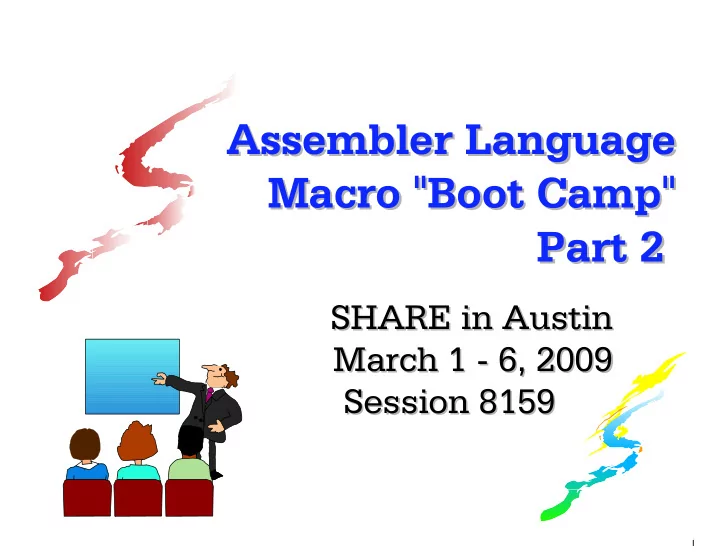 Assembler Language Macro "Boot Camp" Part 2

SHARE in Austin
March 1 - 6, 2009
Session 8159

1